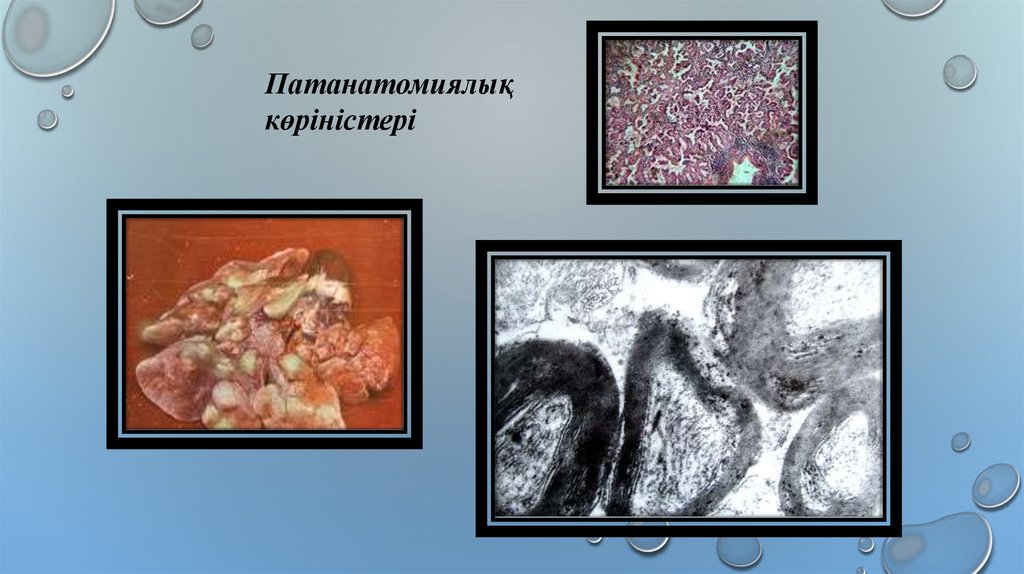 Патанатомиялық көріністері